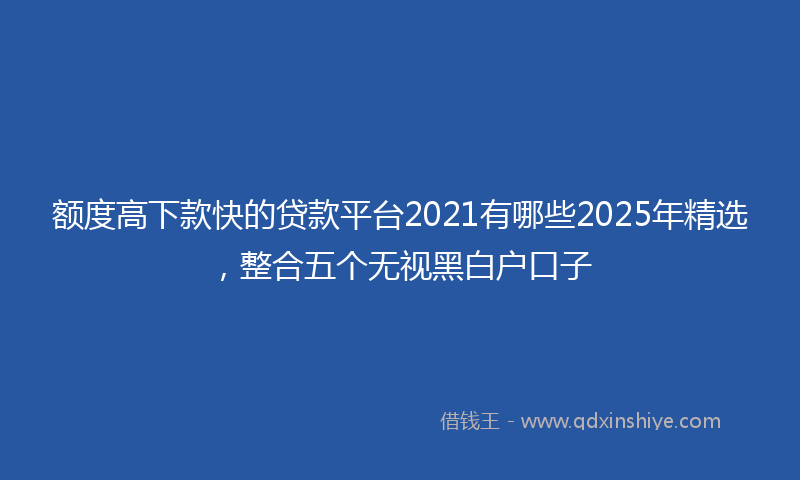 额度高下款快的贷款平台2021有哪些2025年精选，整合五个无视黑白户口子

借钱王 - www.qdxinshiye.com